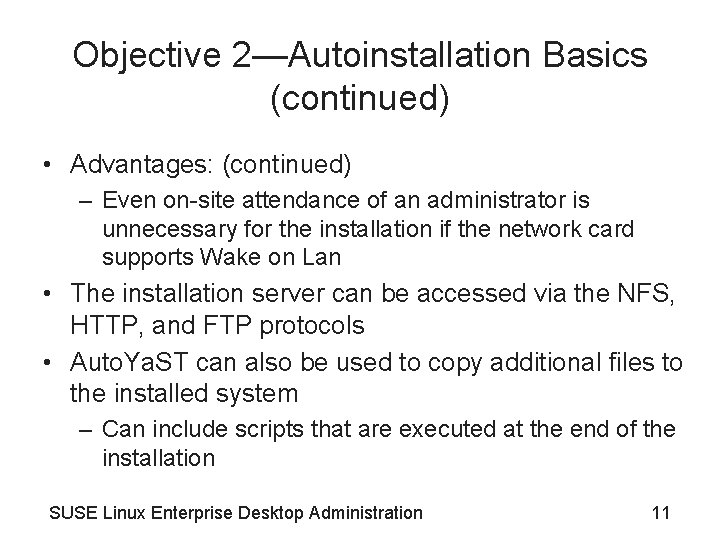 Objective 2—Autoinstallation Basics (continued)

• Advantages: (continued)
– Even on-site attendance of an administrator is unnecessary for the installation if the network card supports Wake on Lan
• The installation server can be accessed via the NFS, HTTP, and FTP protocols
• AutoYaST can also be used to copy additional files to the installed system
– Can include scripts that are executed at the end of the installation

SUSE Linux Enterprise Desktop Administration 11